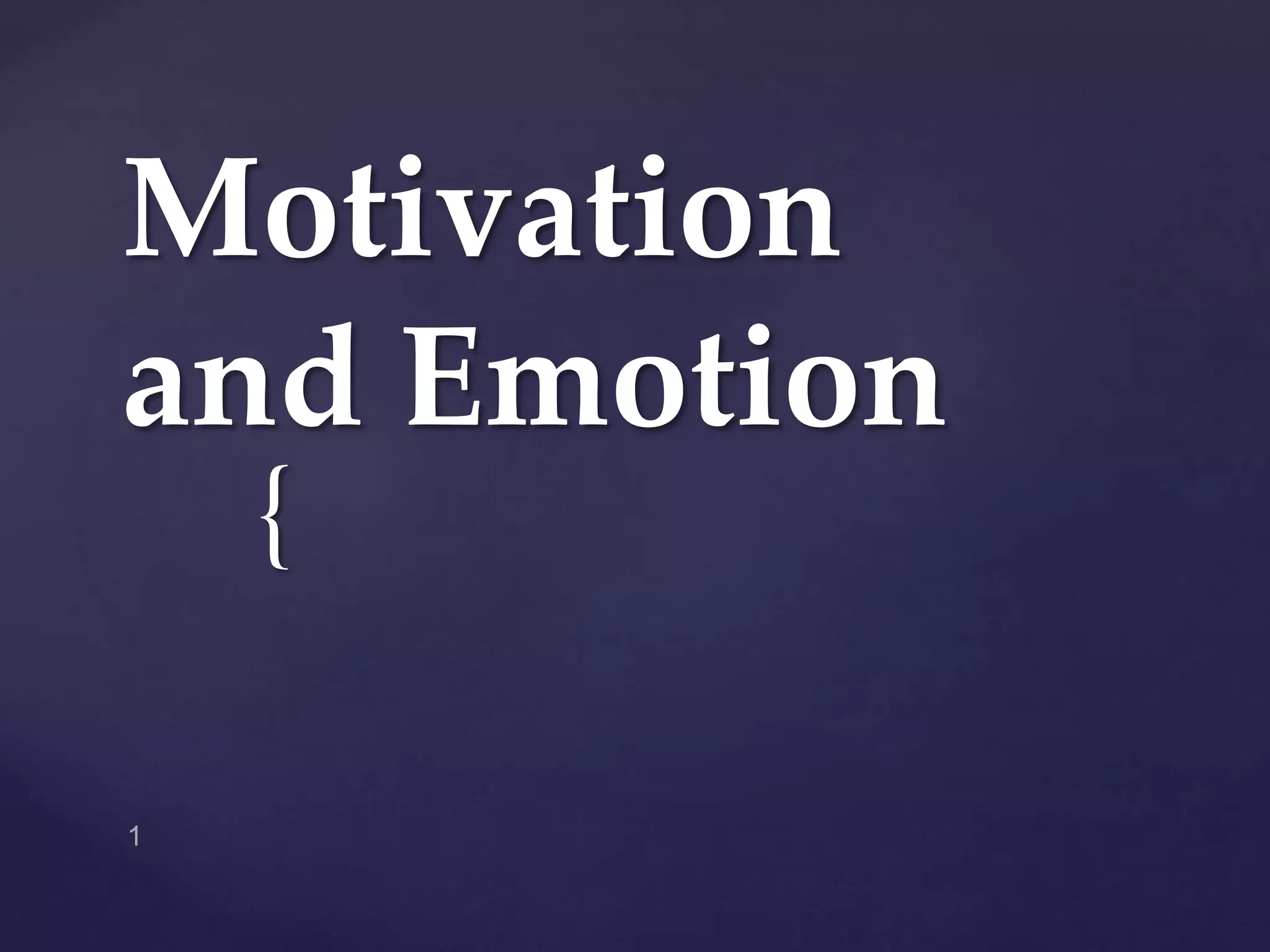 Motivation and Emotion

{

1